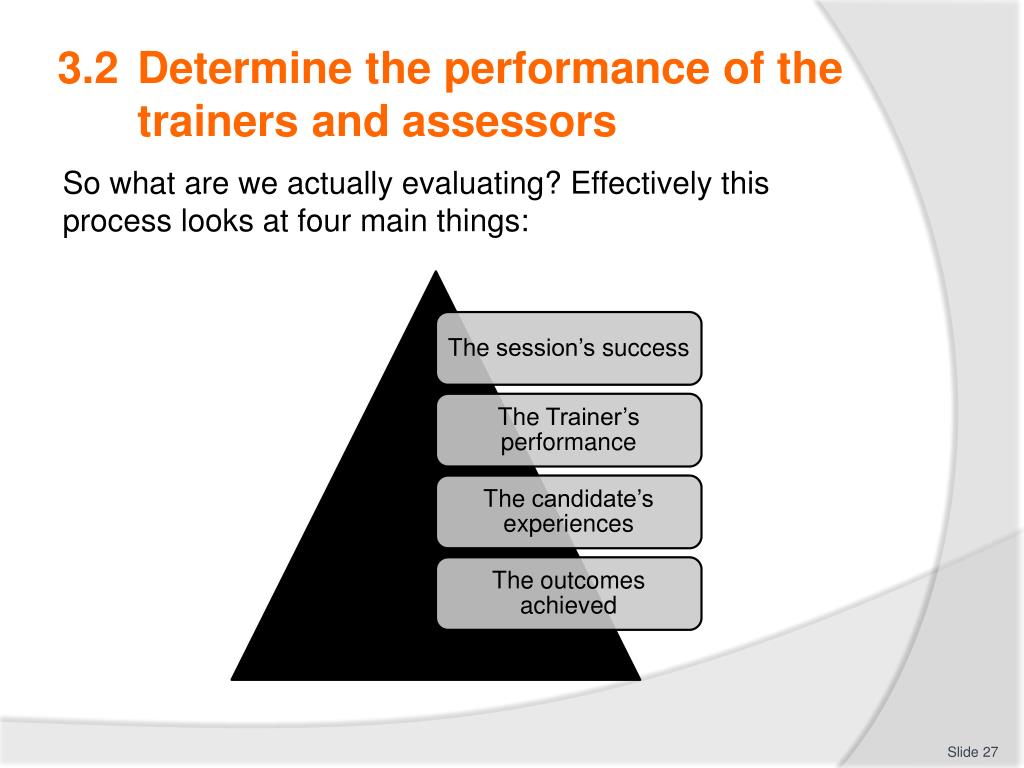 3.2 Determine the performance of the trainers and assessors

So what are we actually evaluating? Effectively this process looks at four main things:

The session’s success

The Trainer’s performance

The candidate’s experiences

The outcomes achieved

Slide 27